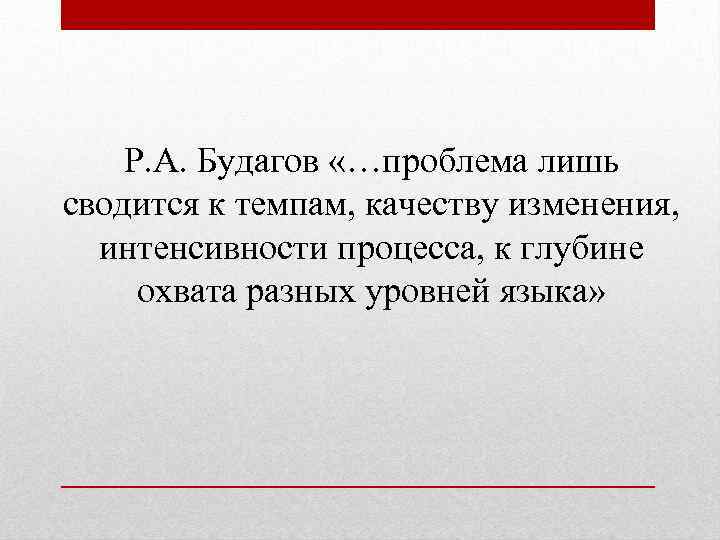 Р.А. Будагов «…проблема лишь сводится к темпам, качеству изменения, интенсивности процесса, к глубине охвата разных уровней языка»